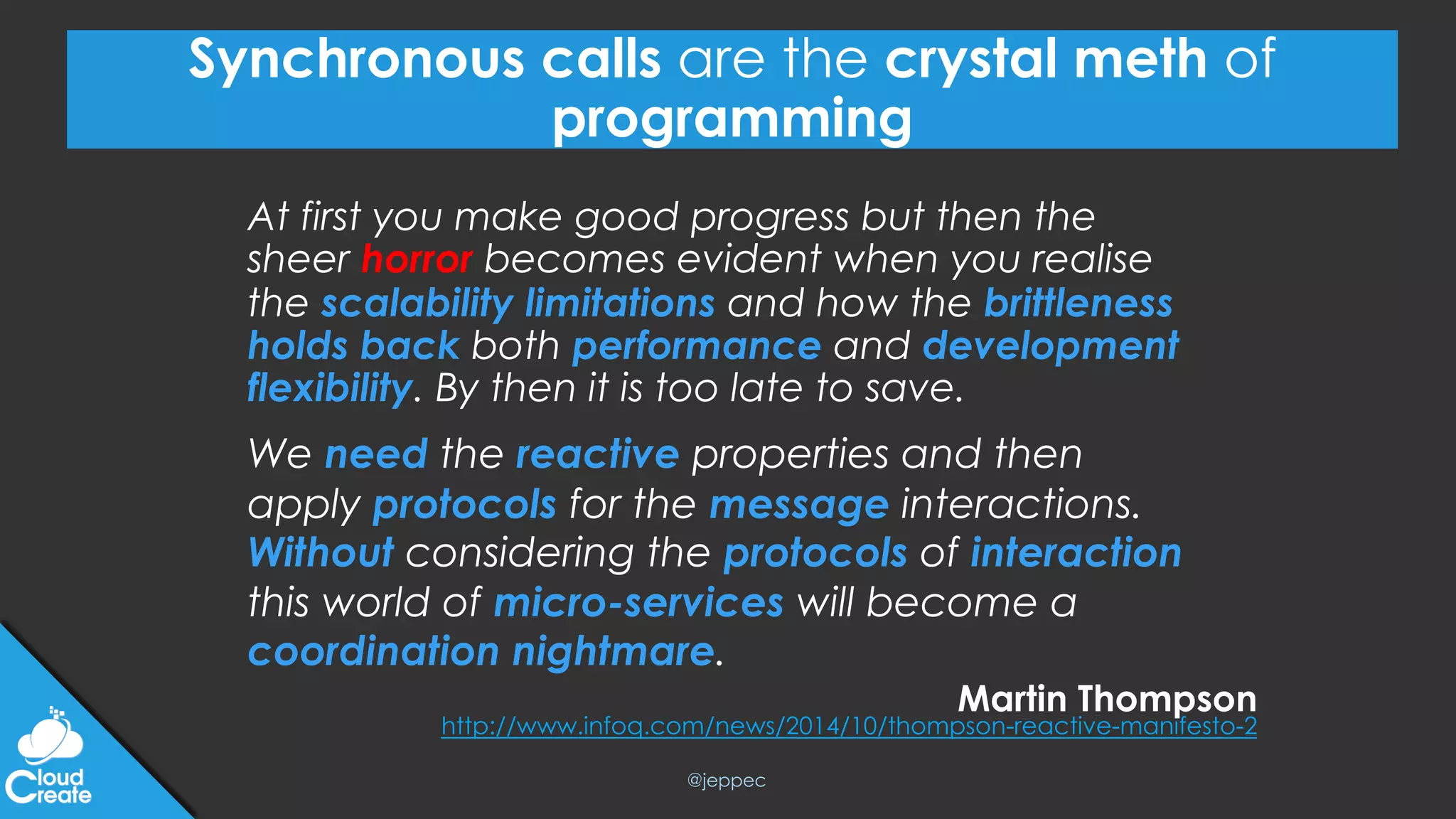 Synchronous calls are the crystal meth of programming

At first you make good progress but then the sheer horror becomes evident when you realise the scalability limitations and how the brittleness holds back both performance and development flexibility. By then it is too late to save.

We need the reactive properties and then apply protocols for the message interactions. Without considering the protocols of interaction this world of micro-services will become a coordination nightmare.

Martin Thompson
http://www.infoq.com/news/2014/10/thompson-reactive-manifesto-2

@jeppec

Cloud Create